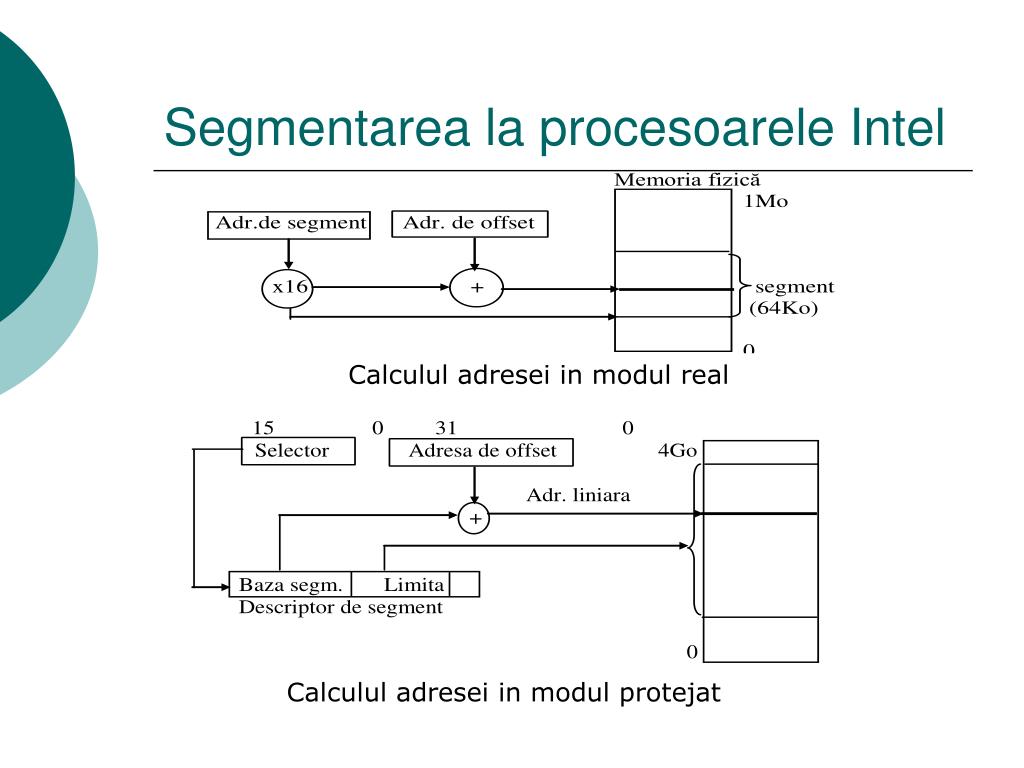 Segmentarea la procesoarele Intel

Memoria fizică

1Mo

Adr.de segment

Adr. de offset

x16

+

segment (64Ko)

0

Calculul adresei in modul real

15

0

31

0

Selector

Adresa de offset

4Go

Adr. liniara

+

Baza segm.

Limita

Descriptor de segment

0

Calculul adresei in modul protejat